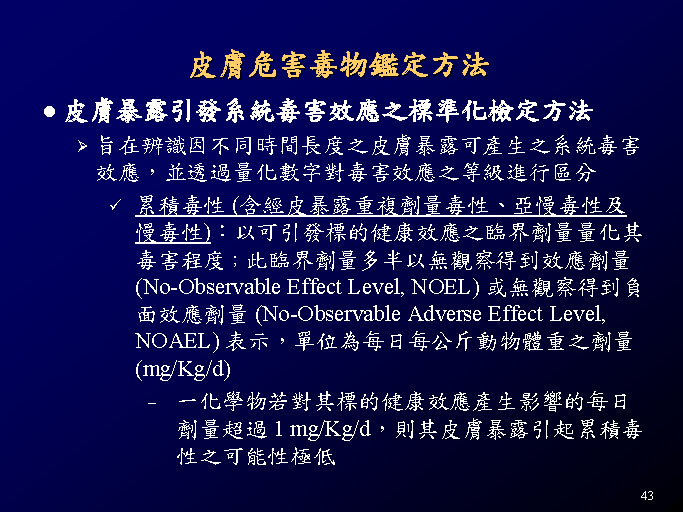 皮膚危害毒物鑑定方法

● 皮膚暴露引發系統毒害效應之標準化檢定方法

➢ 旨在辨識因不同時間長度之皮膚暴露可產生之系統毒害效應，並透過量化數字對毒害效應之等級進行區分

✓ 累積毒性 (含經皮暴露重複劑量毒性、亞慢毒性及慢毒性)：以可引發標的健康效應之臨界劑量量化其毒害程度；此臨界劑量多半以無觀察得到效應劑量 (No-Observable Effect Level, NOEL) 或無觀察得到負面效應劑量 (No-Observable Adverse Effect Level, NOAEL) 表示，單位為每日每公斤動物體重之劑量 (mg/Kg/d)

– 一化學物若對其標的健康效應產生影響的每日劑量超過 1 mg/Kg/d，則其皮膚暴露引起累積毒性之可能性極低

43